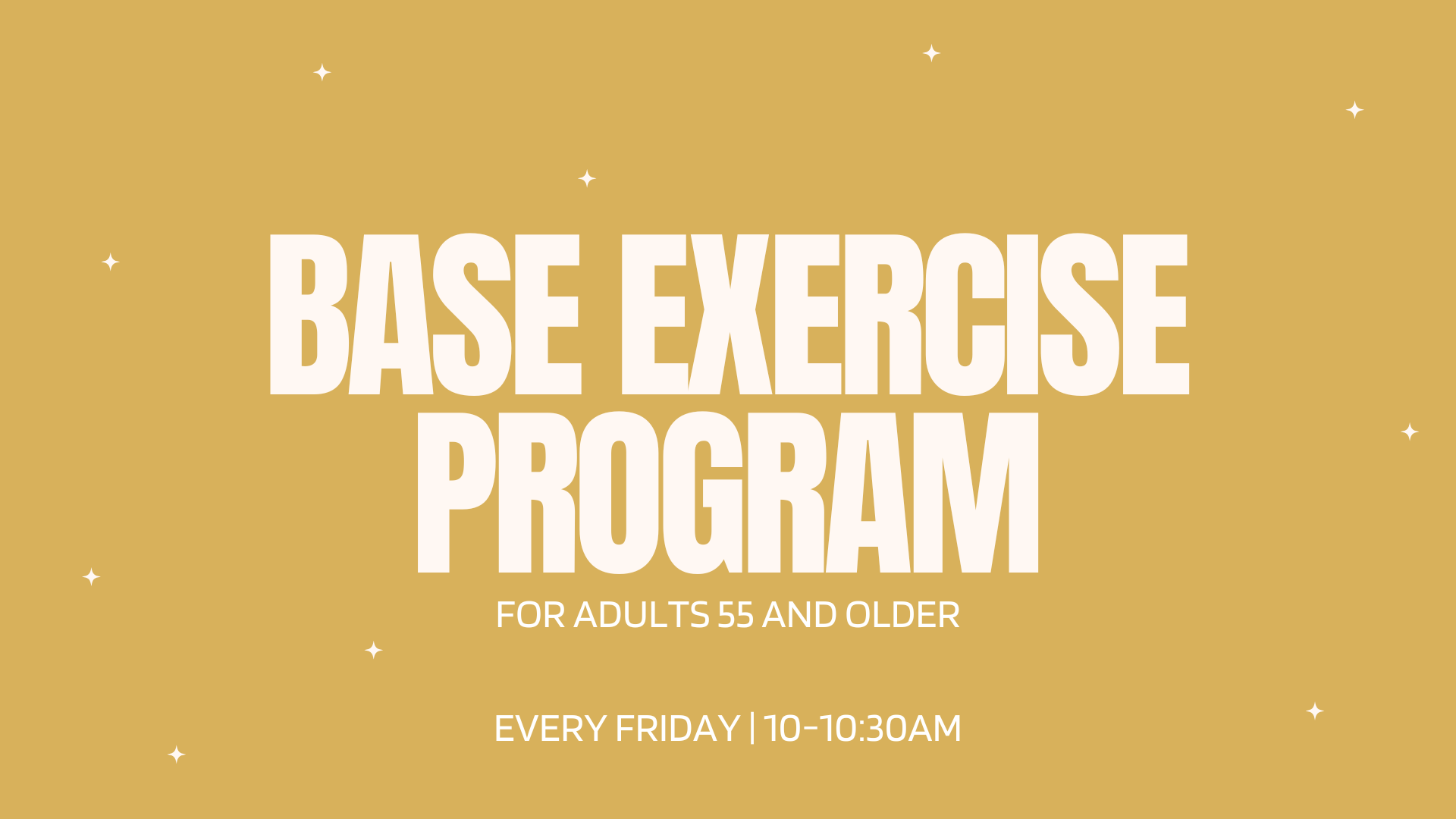 BASE EXERCISE PROGRAM

FOR ADULTS 55 AND OLDER

EVERY FRIDAY | 10-10:30AM